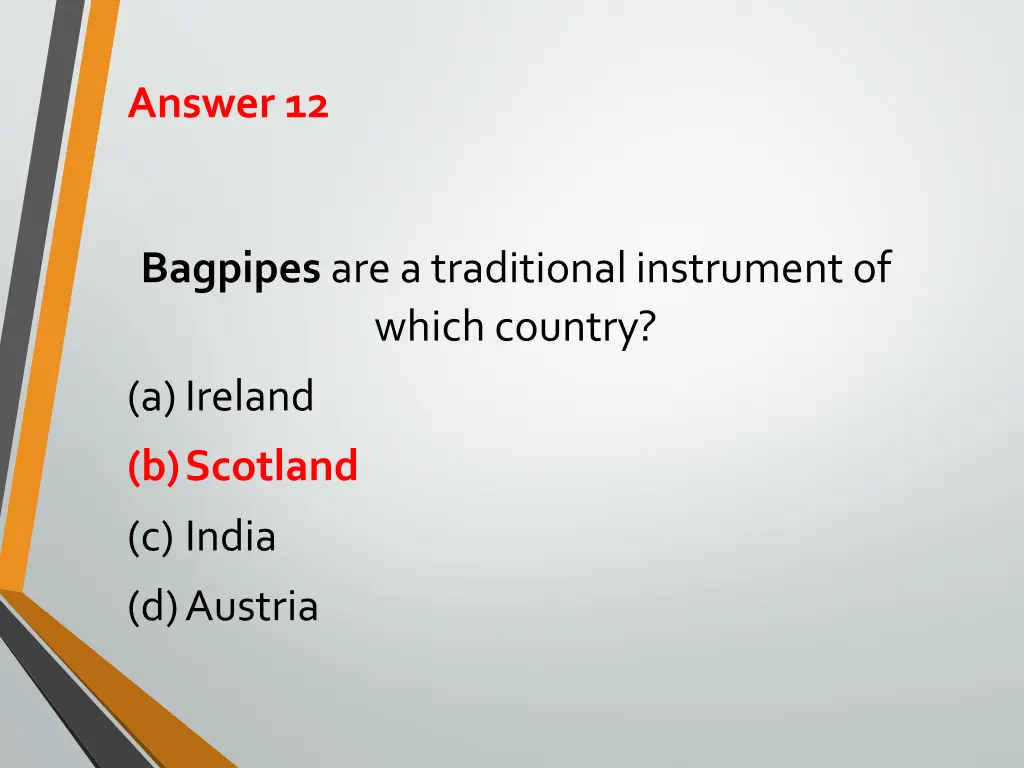 Answer 12

Bagpipes are a traditional instrument of which country?

(a) Ireland
(b) Scotland
(c) India
(d) Austria